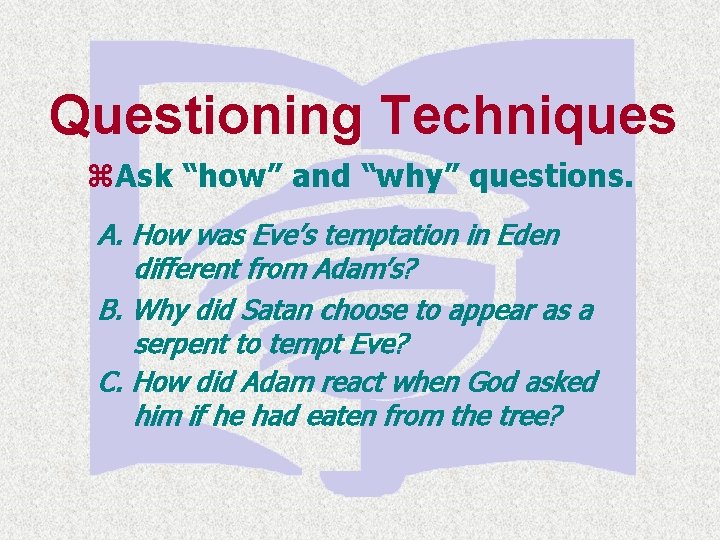 Questioning Techniques

⌘Ask “how” and “why” questions.

A. How was Eve’s temptation in Eden different from Adam’s?

B. Why did Satan choose to appear as a serpent to tempt Eve?

C. How did Adam react when God asked him if he had eaten from the tree?